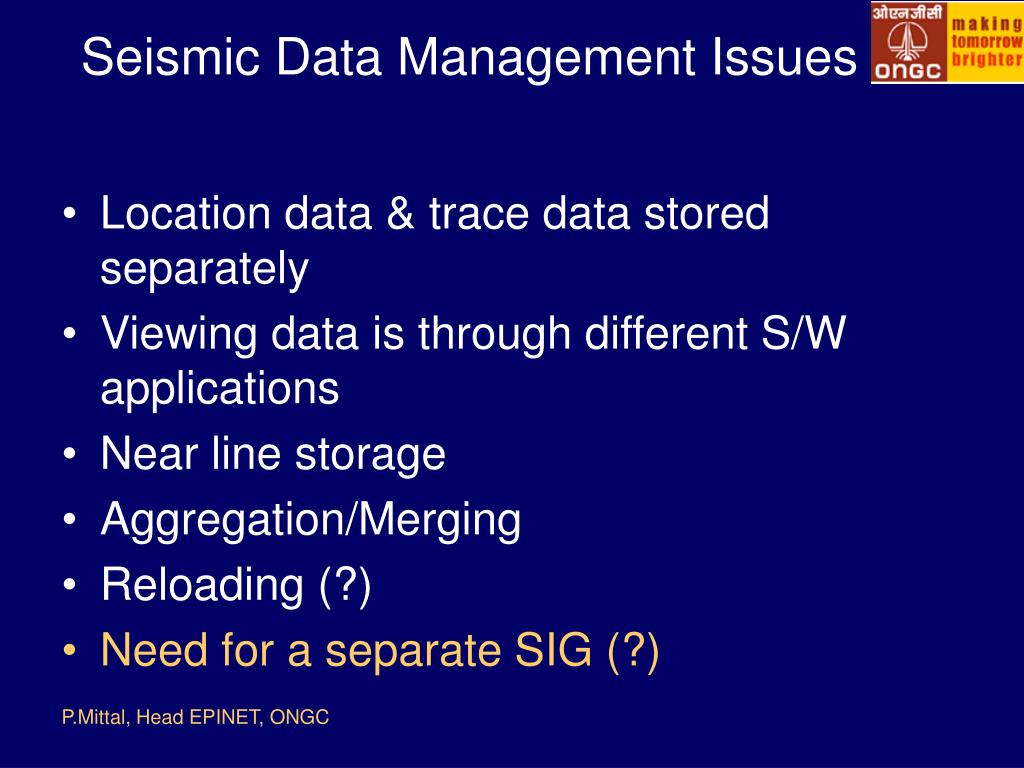 Seismic Data Management Issues

ओएनजीसी
ONGC
making tomorrow brighter

• Location data & trace data stored separately
• Viewing data is through different S/W applications
• Near line storage
• Aggregation/Merging
• Reloading (?)
• Need for a separate SIG (?)

P.Mittal, Head EPINET, ONGC